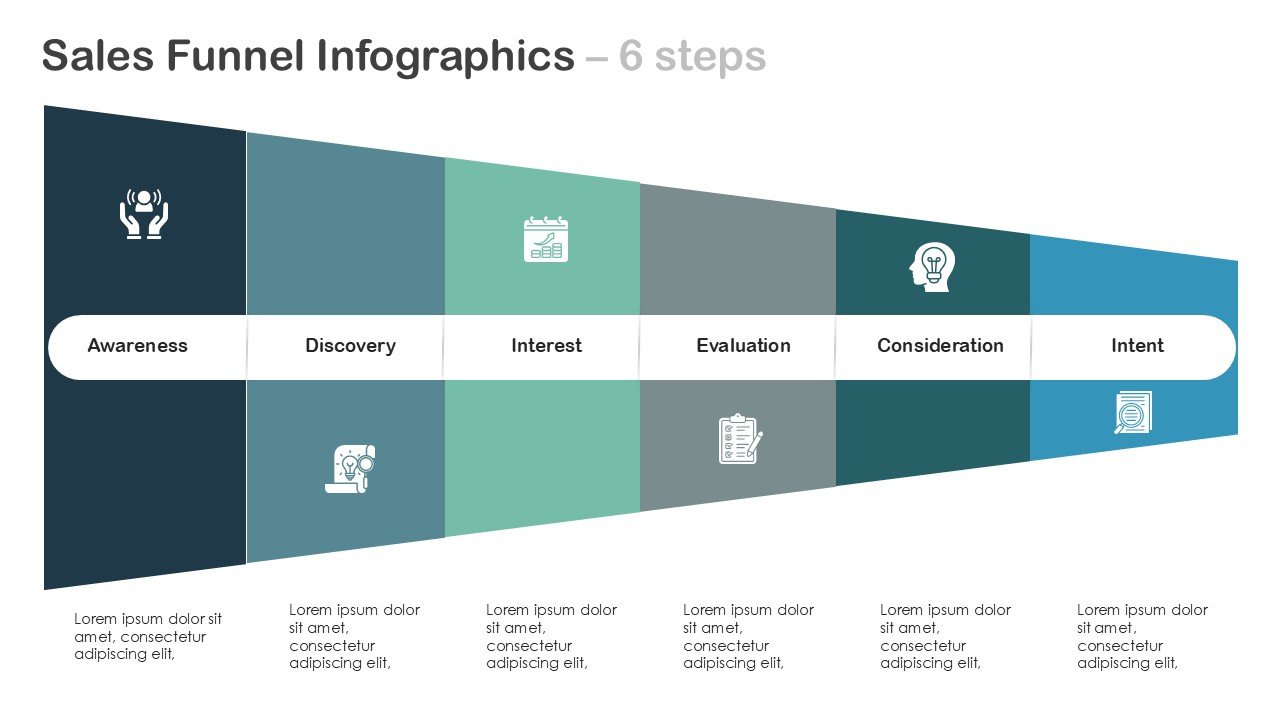 Sales Funnel Infographics – 6 steps

Awareness

Discovery

Interest

Evaluation

Consideration

Intent

Lorem ipsum dolor sit amet, consectetur adipiscing elit,

Lorem ipsum dolor sit amet, consectetur adipiscing elit,

Lorem ipsum dolor sit amet, consectetur adipiscing elit,

Lorem ipsum dolor sit amet, consectetur adipiscing elit,

Lorem ipsum dolor sit amet, consectetur adipiscing elit,

Lorem ipsum dolor sit amet, consectetur adipiscing elit,